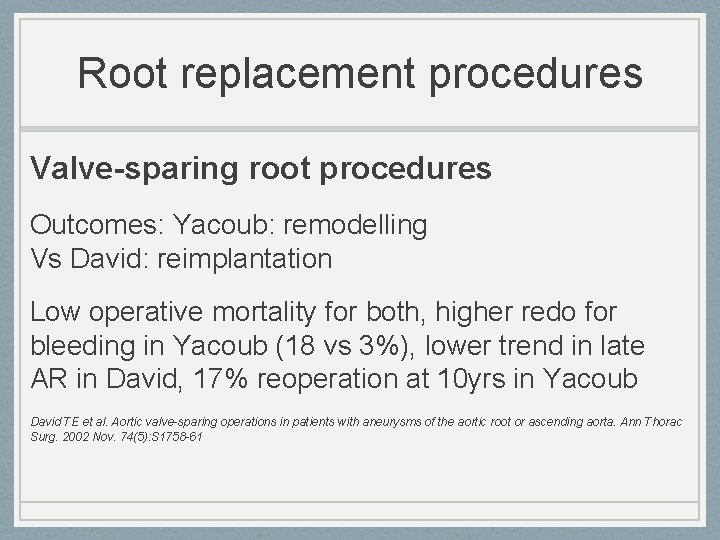 Root replacement procedures

Valve-sparing root procedures

Outcomes: Yacoub: remodelling
Vs David: reimplantation

Low operative mortality for both, higher redo for bleeding in Yacoub (18 vs 3%), lower trend in late AR in David, 17% reoperation at 10yrs in Yacoub

David TE et al. Aortic valve-sparing operations in patients with aneurysms of the aortic root or ascending aorta. Ann Thorac Surg. 2002 Nov. 74(5):S1758-61